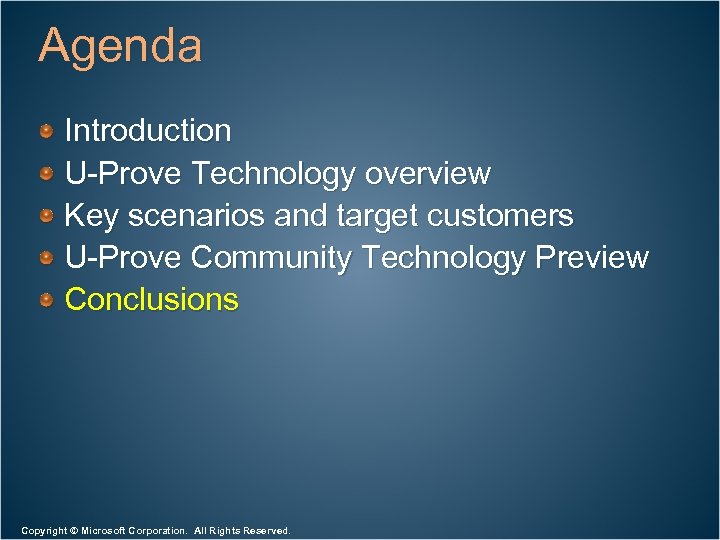 Agenda

Introduction
U-Prove Technology overview
Key scenarios and target customers
U-Prove Community Technology Preview
Conclusions

Copyright © Microsoft Corporation. All Rights Reserved.